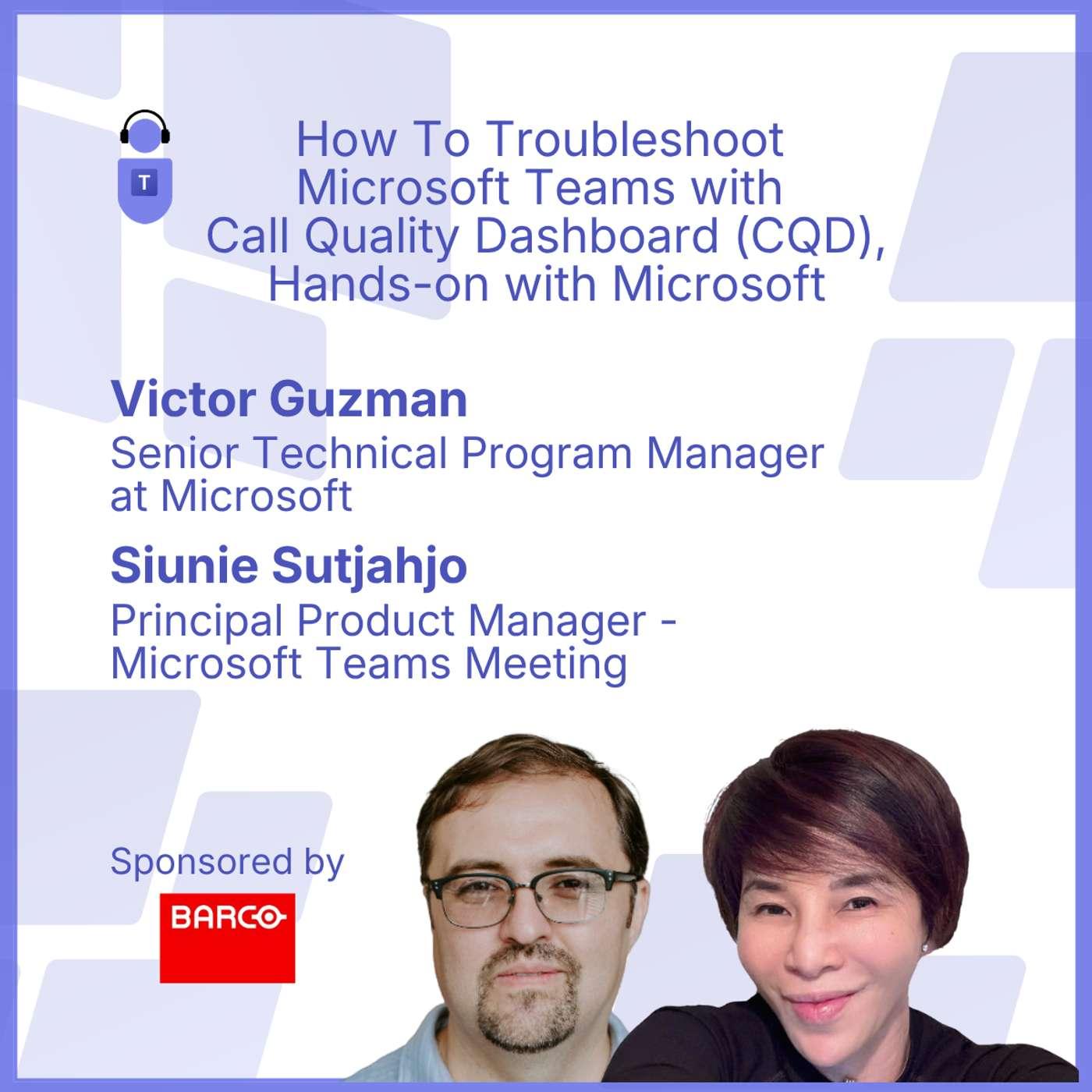 T

How To Troubleshoot Microsoft Teams with Call Quality Dashboard (CQD), Hands-on with Microsoft

Victor Guzman

Senior Technical Program Manager at Microsoft

Siunie Sutjahjo

Principal Product Manager - Microsoft Teams Meeting

Sponsored by

BARCO